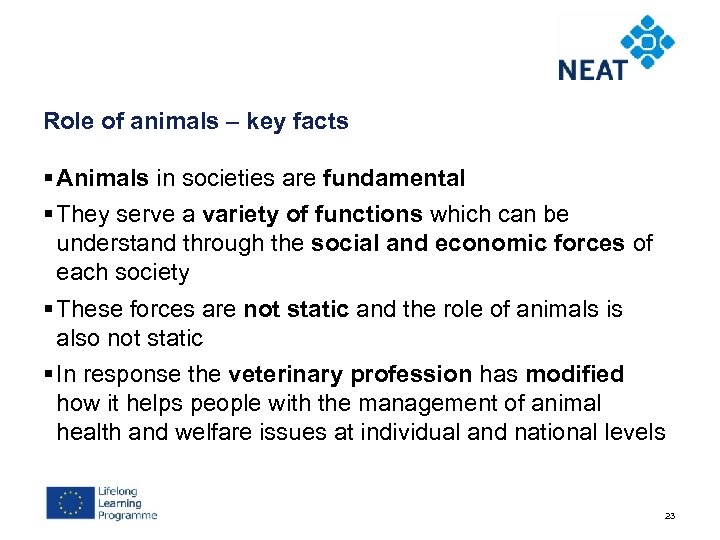 NEAT

Role of animals – key facts

▪ Animals in societies are fundamental

▪ They serve a variety of functions which can be understand through the social and economic forces of each society

▪ These forces are not static and the role of animals is also not static

▪ In response the veterinary profession has modified how it helps people with the management of animal health and welfare issues at individual and national levels

Lifelong Learning Programme

23